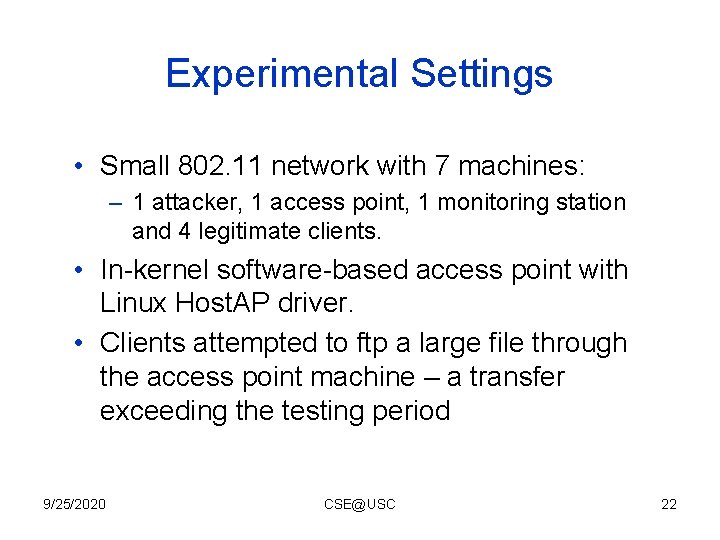 Experimental Settings

• Small 802.11 network with 7 machines:
– 1 attacker, 1 access point, 1 monitoring station and 4 legitimate clients.

• In-kernel software-based access point with Linux HostAP driver.

• Clients attempted to ftp a large file through the access point machine – a transfer exceeding the testing period

9/25/2020 CSE@USC 22